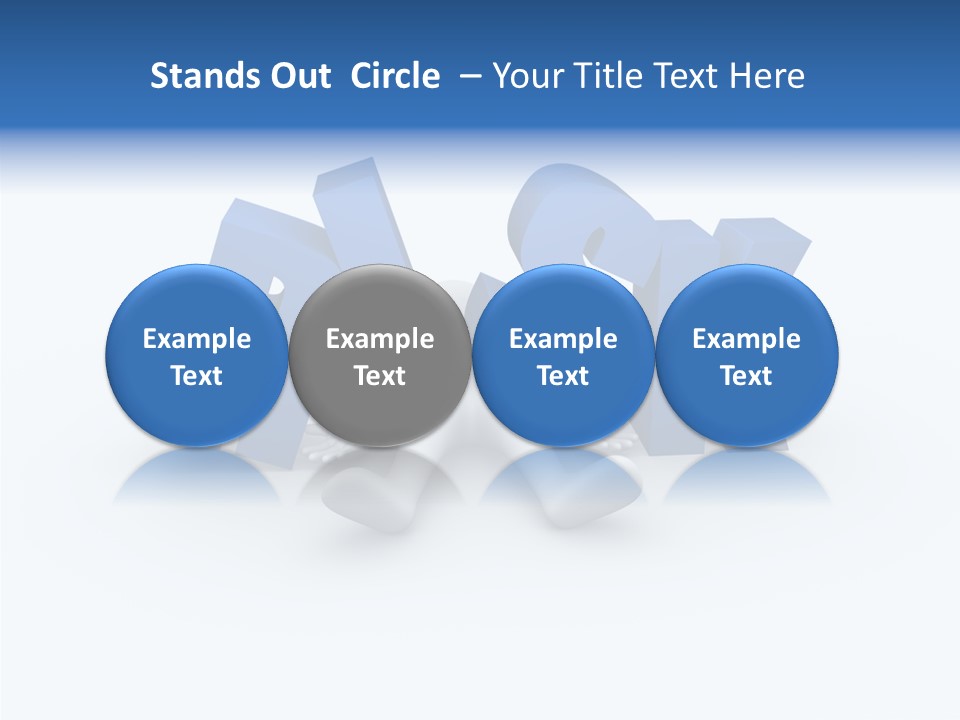 Stands Out Circle – Your Title Text Here

Example Text

Example Text

Example Text

Example Text